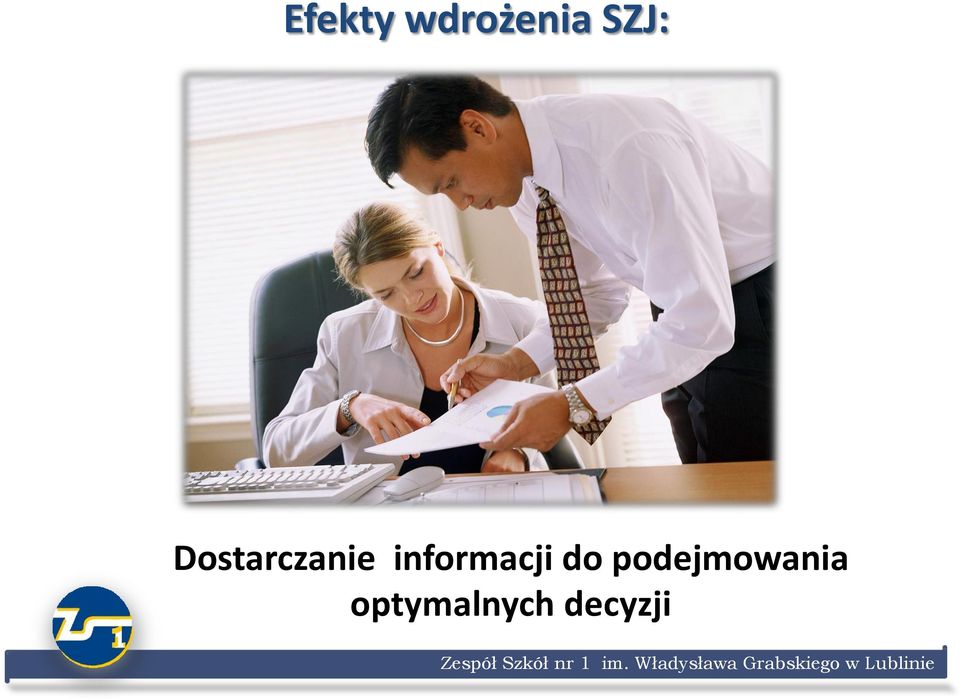 Efekty wdrożenia SZJ:

Dostarczanie  informacji do podejmowania optymalnych decyzji

ZS 1

Zespół Szkół nr 1  im. Władysława Grabskiego w Lublinie